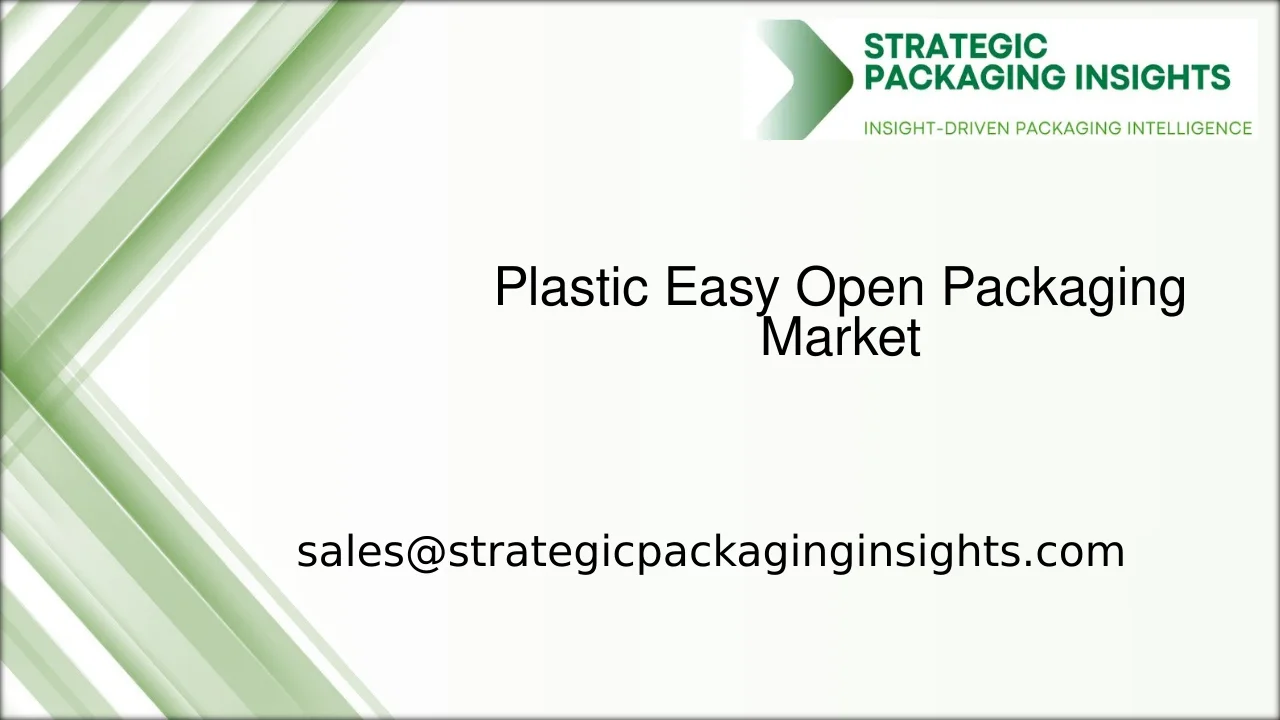 STRATEGIC PACKAGING INSIGHTS
INSIGHT-DRIVEN PACKAGING INTELLIGENCE

Plastic Easy Open Packaging Market

sales@strategicpackaginginsights.com